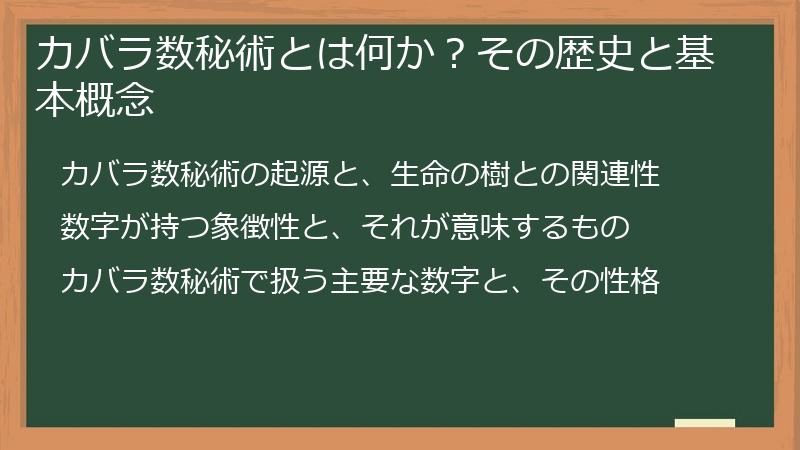 カバラ数秘術とは何か？その歴史と基本概念

カバラ数秘術の起源と、生命の樹との関連性

数字が持つ象徴性と、それが意味するもの

カバラ数秘術で扱う主要な数字と、その性格